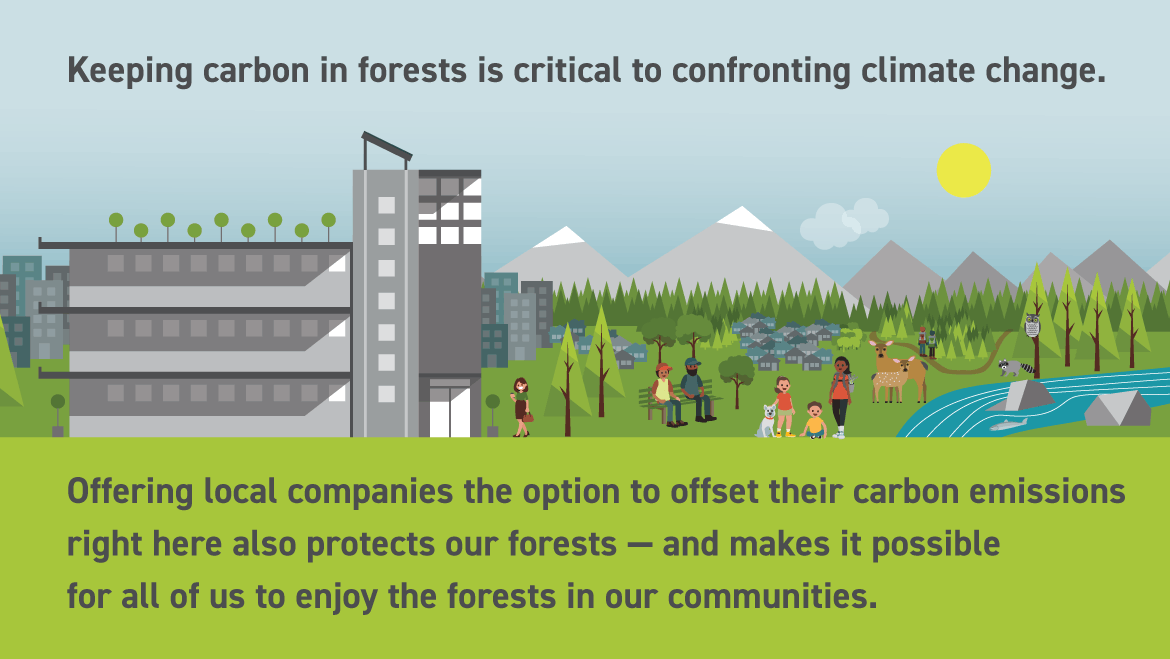 Keeping carbon in forests is critical to confronting climate change.

Offering local companies the option to offset their carbon emissions right here also protects our forests — and makes it possible for all of us to enjoy the forests in our communities.